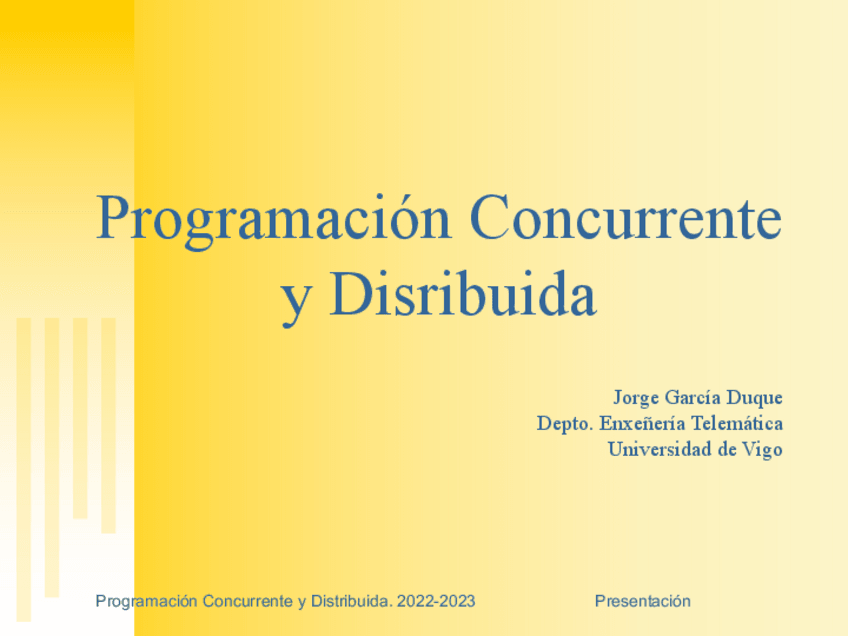 Programación Concurrente y Disribuida

Jorge García Duque
Depto. Enxeñería Telemática
Universidad de Vigo

Programación Concurrente y Distribuida. 2022-2023

Presentación